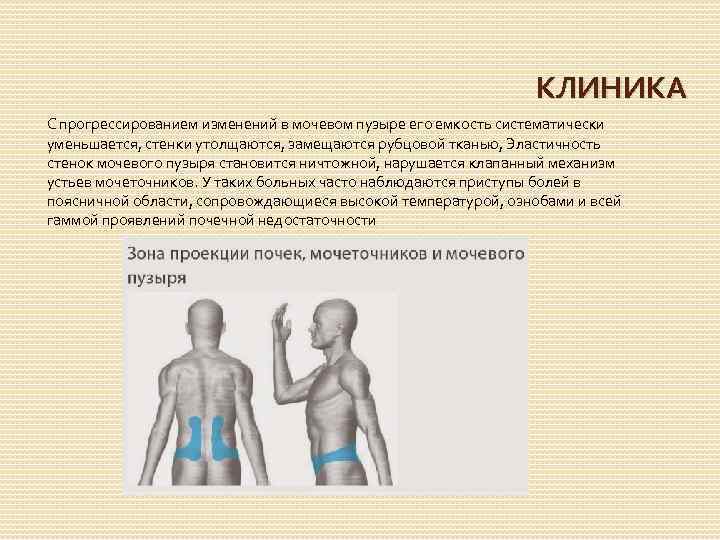 КЛИНИКА

С прогрессированием изменений в мочевом пузыре его емкость систематически уменьшается, стенки утолщаются, замещаются рубцовой тканью, Эластичность стенок мочевого пузыря становится ничтожной, нарушается клапанный механизм устьев мочеточников. У таких больных часто наблюдаются приступы болей в поясничной области, сопровождающиеся высокой температурой, ознобами и всей гаммой проявлений почечной недостаточности

Зона проекции почек, мочеточников и мочевого пузыря